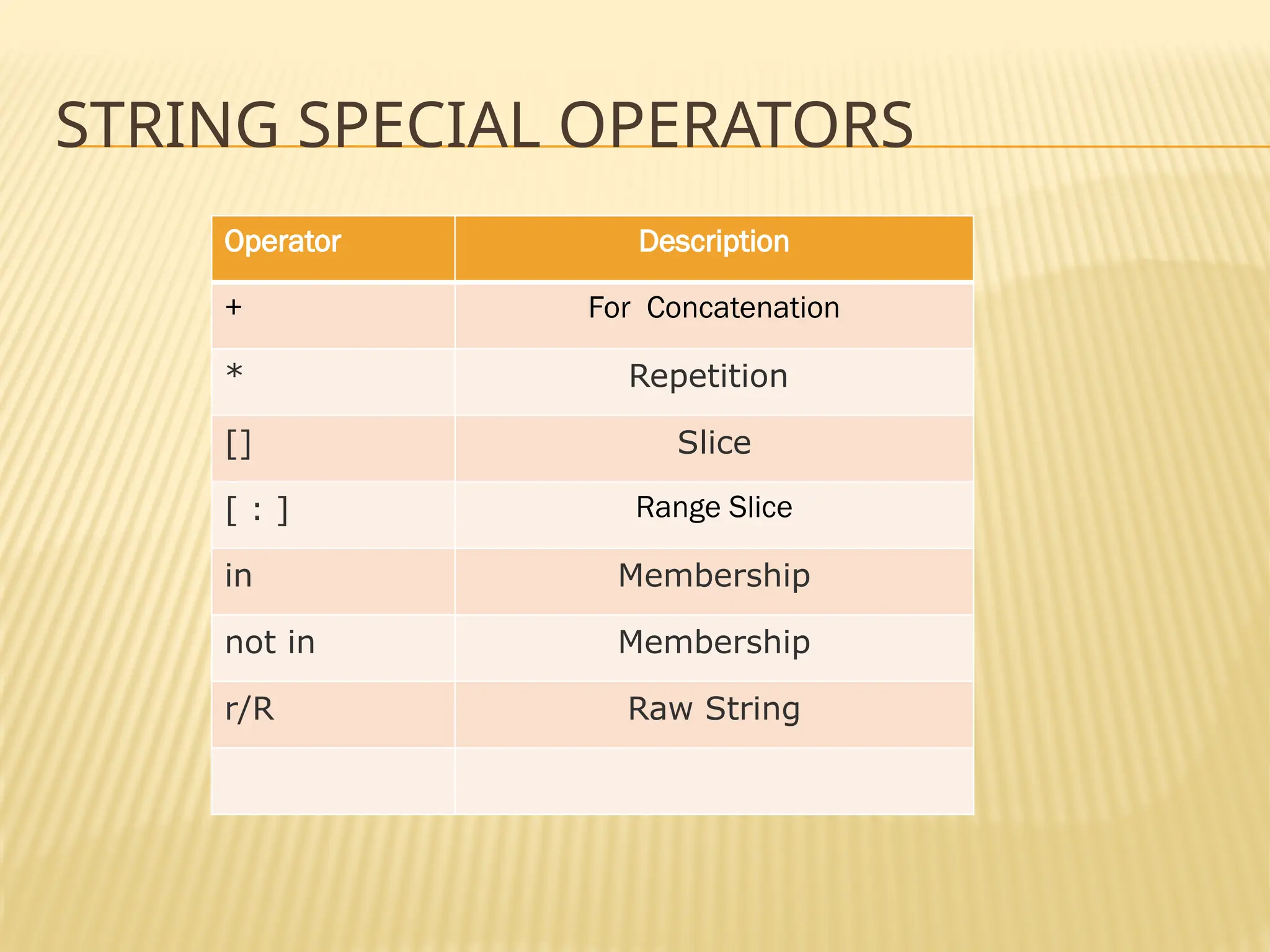 STRING SPECIAL OPERATORS

| Operator | Description |
|---|---|
| + | For  Concatenation |
| * | Repetition |
| [] | Slice |
| [ : ] | Range Slice |
| in | Membership |
| not in | Membership |
| r/R | Raw String |
| | |